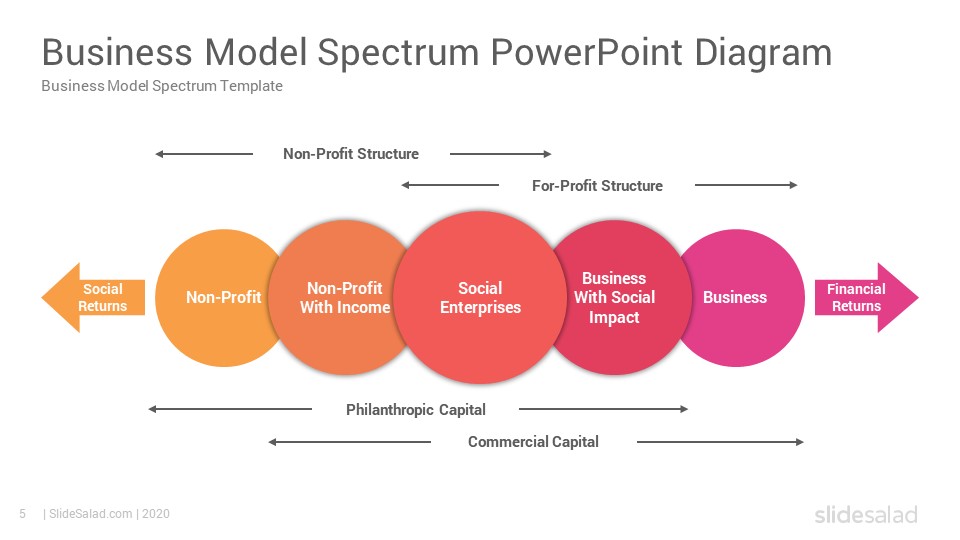 Business Model Spectrum PowerPoint Diagram
Business Model Spectrum Template

Non-Profit Structure

For-Profit Structure

Social Returns

Non-Profit

Non-Profit With Income

Social Enterprises

Business With Social Impact

Business

Financial Returns

Philanthropic Capital

Commercial Capital

5 | SlideSalad.com | 2020

slidesalad